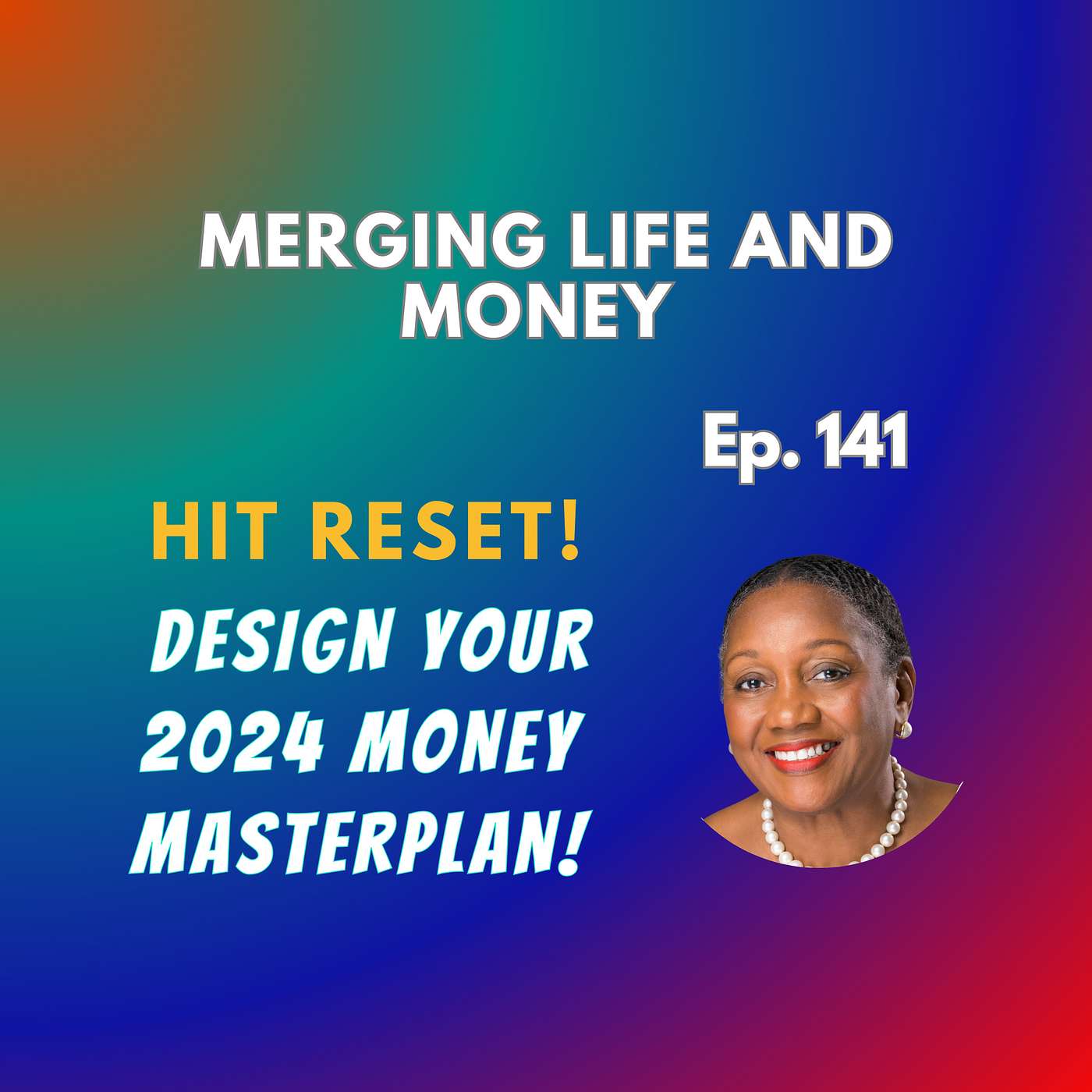 MERGING LIFE AND MONEY

Ep. 141

HIT RESET!

DESIGN YOUR 2024 MONEY MASTERPLAN!